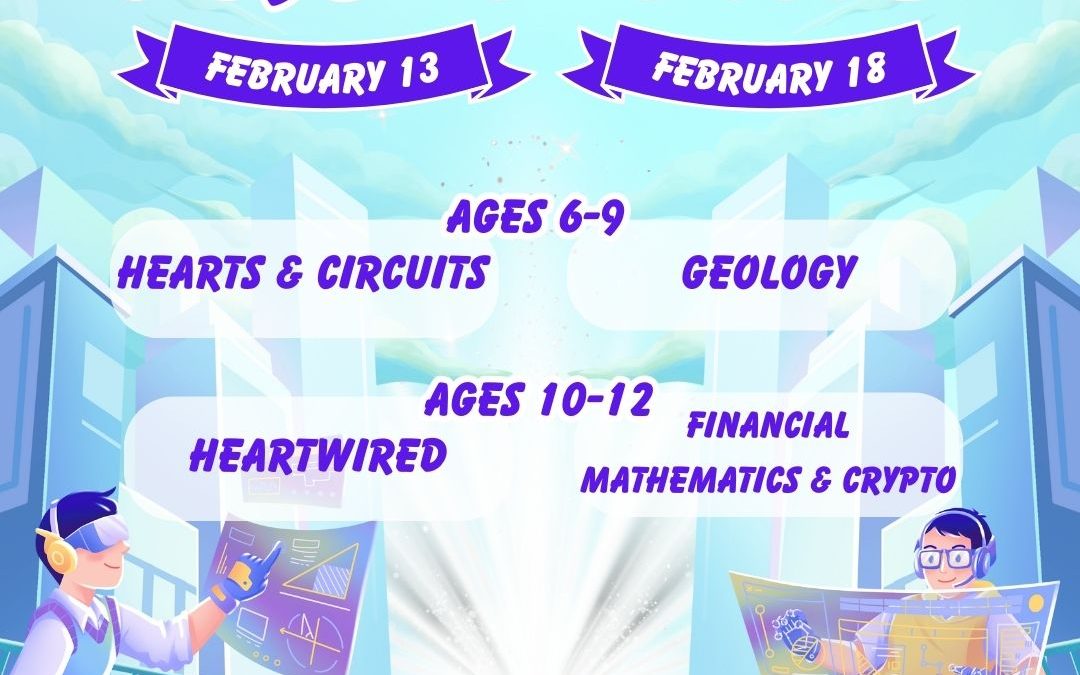 FEBRUARY 13

FEBRUARY 18

AGES 6-9

HEARTS & CIRCUITS

GEOLOGY

AGES 10-12

HEARTWIRED

FINANCIAL MATHEMATICS & CRYPTO